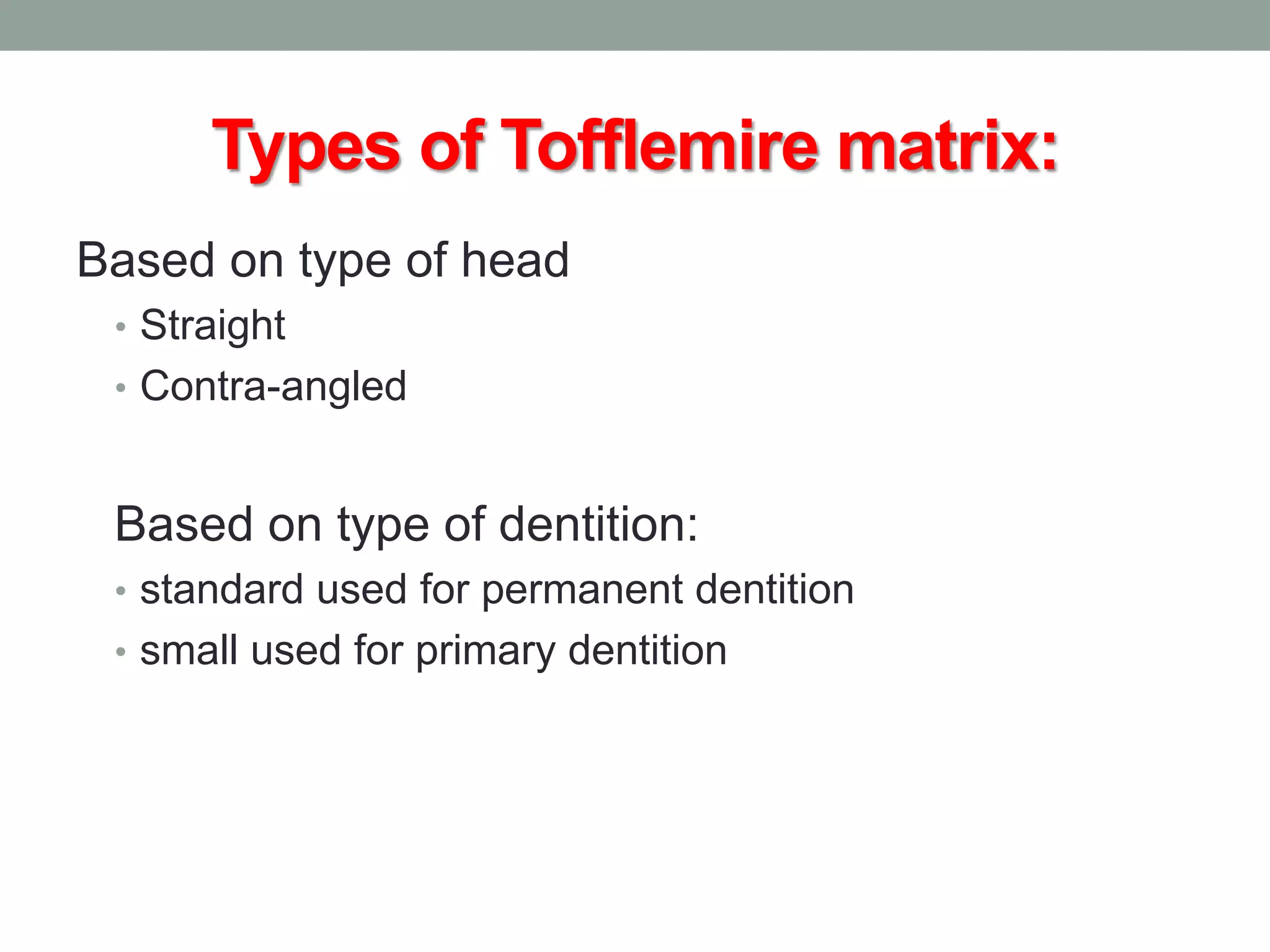 Types of Tofflemire matrix:

Based on type of head

• Straight
• Contra-angled

Based on type of dentition:

• standard used for permanent dentition
• small used for primary dentition